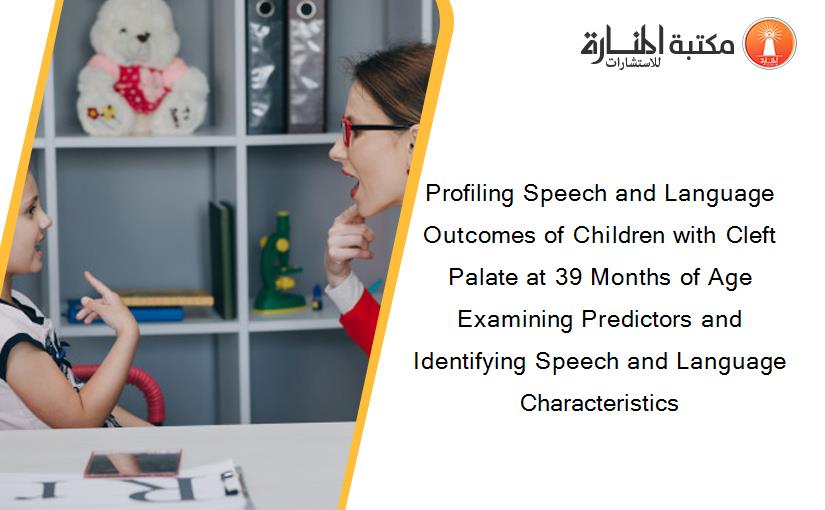 مكتبة المنارة للاستشارات

Profiling Speech and Language Outcomes of Children with Cleft Palate at 39 Months of Age Examining Predictors and Identifying Speech and Language Characteristics